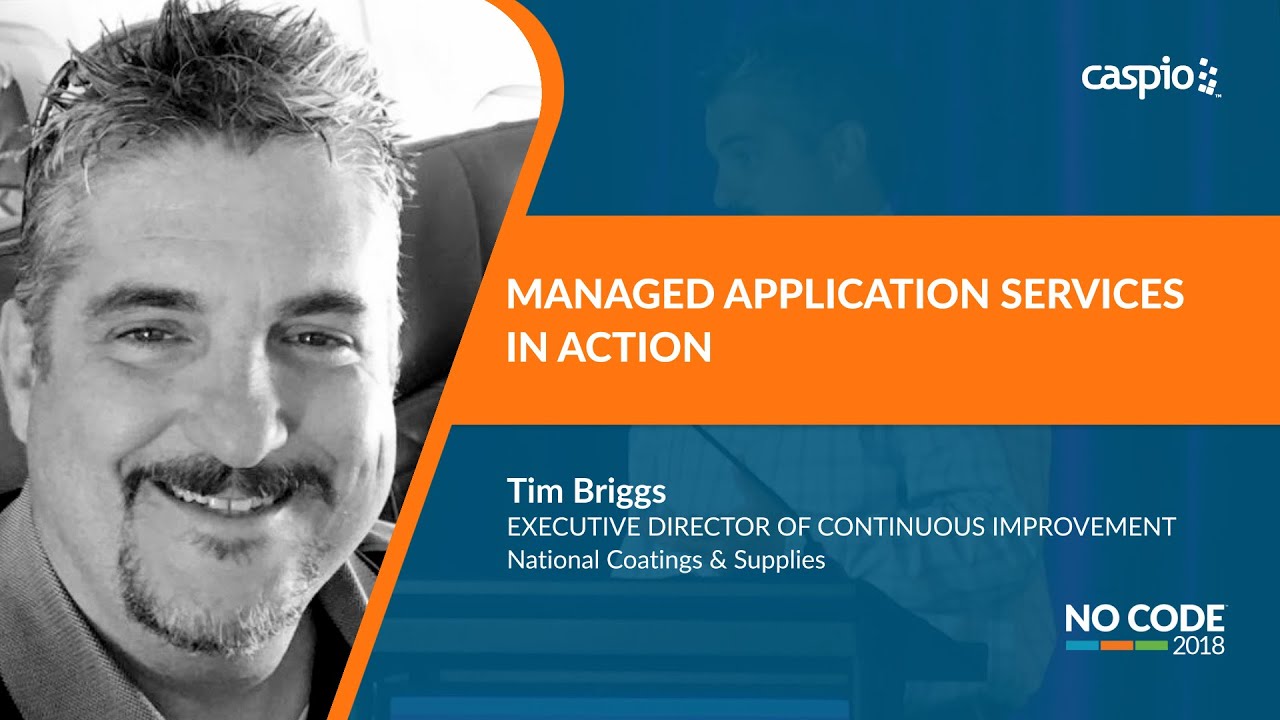 caspio

MANAGED APPLICATION SERVICES IN ACTION

Tim Briggs
EXECUTIVE DIRECTOR OF CONTINUOUS IMPROVEMENT
National Coatings & Supplies

NO CODE
2018